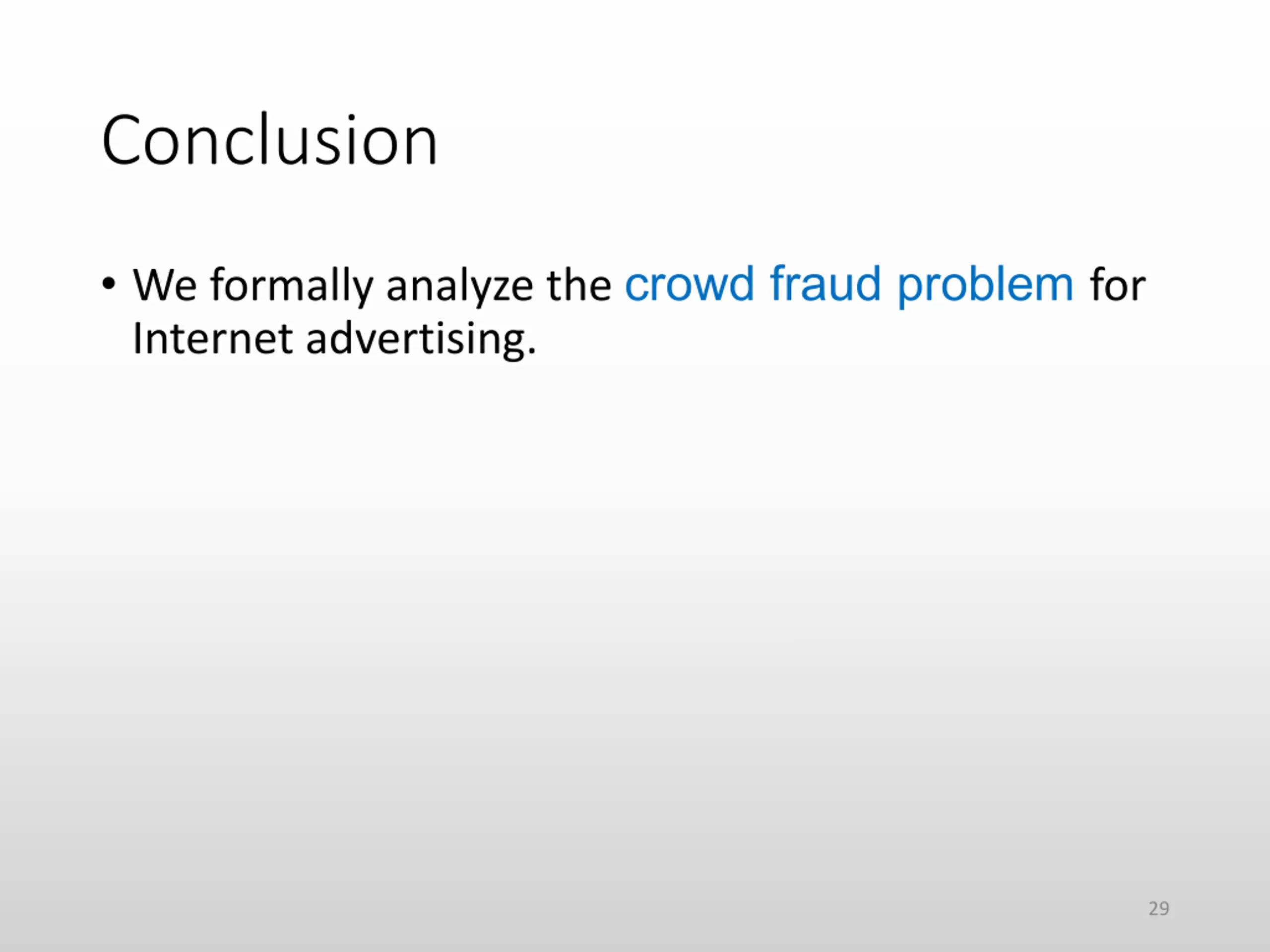 Conclusion

• We formally analyze the crowd fraud problem for Internet advertising.

29